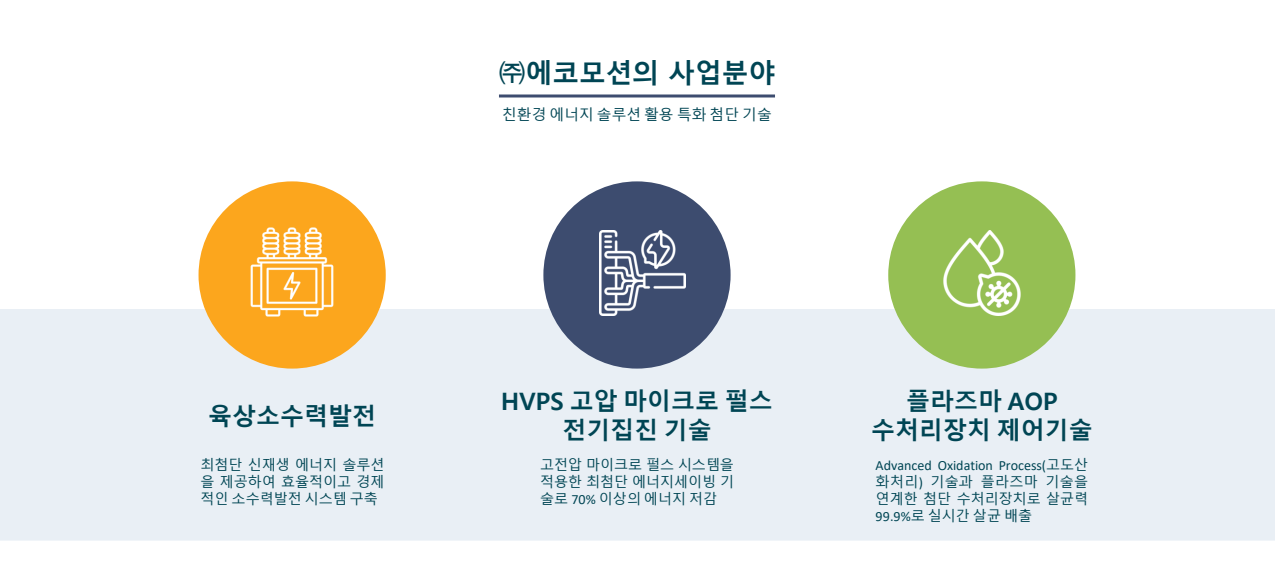 ㈜에코모션의 사업분야

친환경 에너지 솔루션 활용 특화 첨단 기술

육상소수력발전

최첨단 신재생 에너지 솔루션을 제공하여 효율적이고 경제적인 소수력발전 시스템 구축

HVPS 고압 마이크로 펄스 전기집진 기술

고전압 마이크로 펄스 시스템을 적용한 최첨단 에너지세이빙 기술로 70% 이상의 에너지 저감

플라즈마 AOP 수처리장치 제어기술

Advanced Oxidation Process(고도산화처리) 기술과 플라즈마 기술을 연계한 첨단 수처리장치로 살균력 99.9%로 실시간 살균 배출